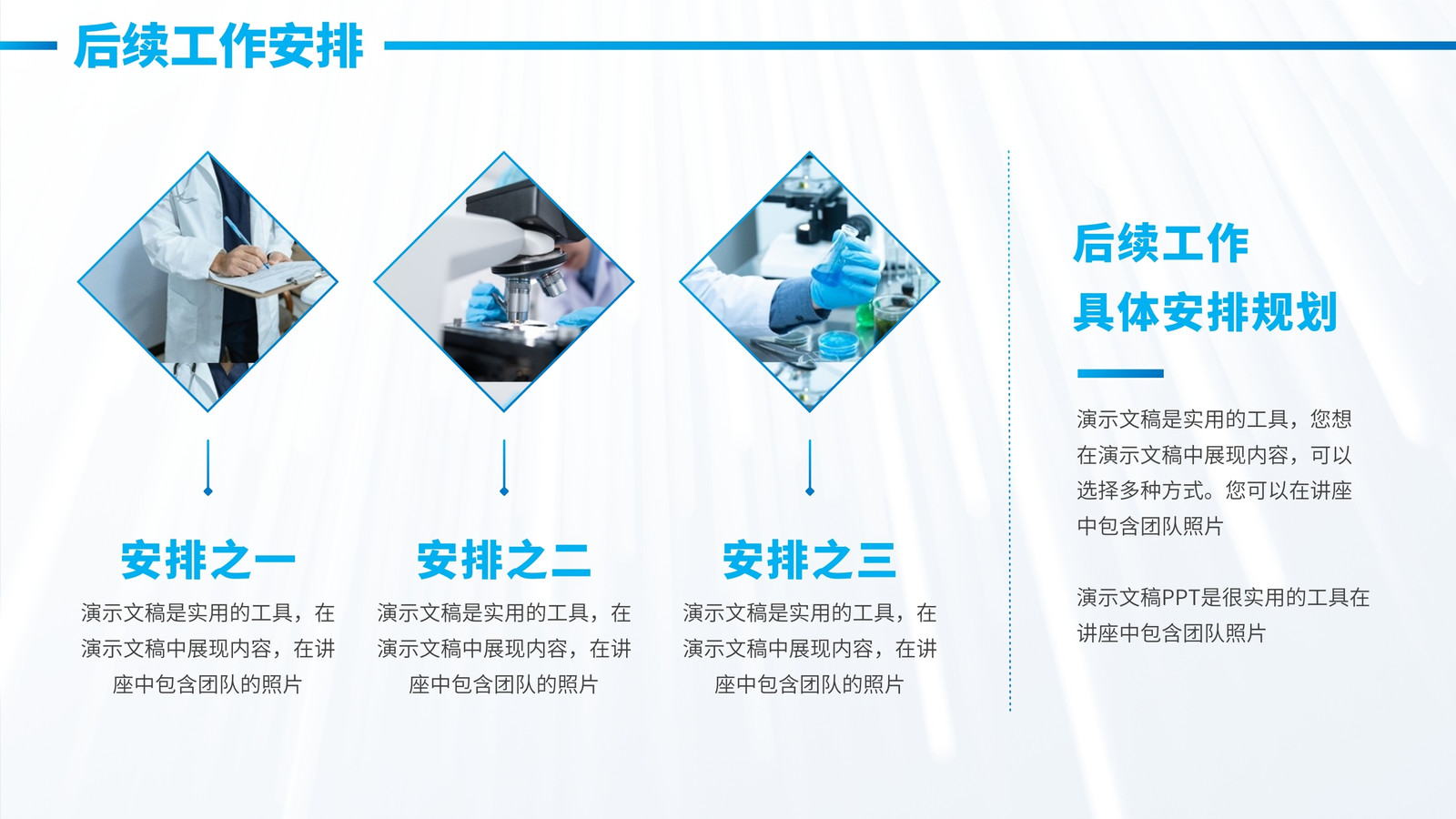 后续工作安排

安排之一
演示文稿是实用的工具，在演示文稿中展现内容，在讲座中包含团队的照片

安排之二
演示文稿是实用的工具，在演示文稿中展现内容，在讲座中包含团队的照片

安排之三
演示文稿是实用的工具，在演示文稿中展现内容，在讲座中包含团队的照片

后续工作
具体安排规划

演示文稿是实用的工具，您想在演示文稿中展现内容，可以选择多种方式。您可以在讲座中包含团队照片

演示文稿PPT是很实用的工具在讲座中包含团队照片